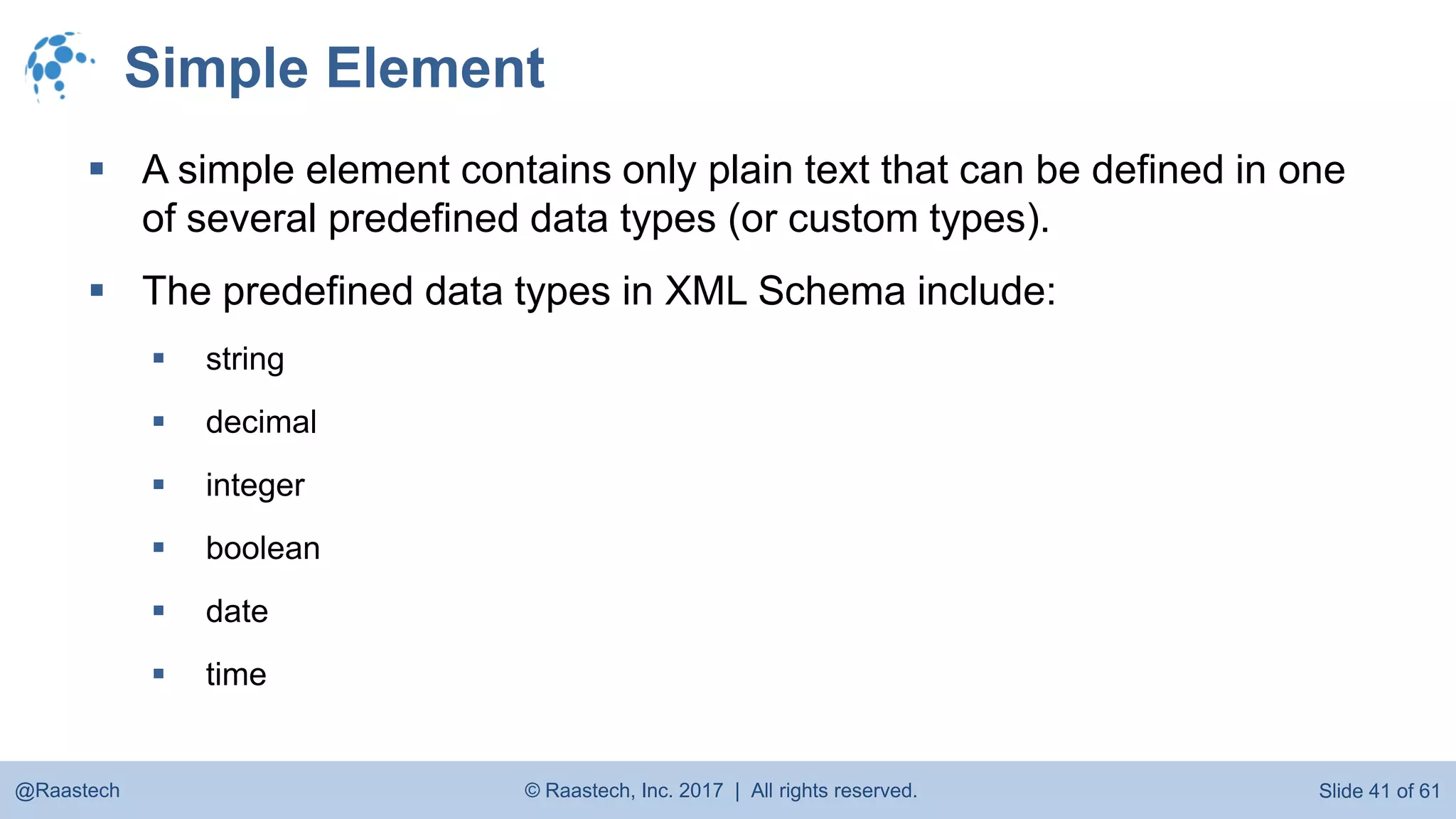 Simple Element

▪ A simple element contains only plain text that can be defined in one of several predefined data types (or custom types).

▪ The predefined data types in XML Schema include:

▪ string

▪ decimal

▪ integer

▪ boolean

▪ date

▪ time

@Raastech © Raastech, Inc. 2017 | All rights reserved. Slide 41 of 61